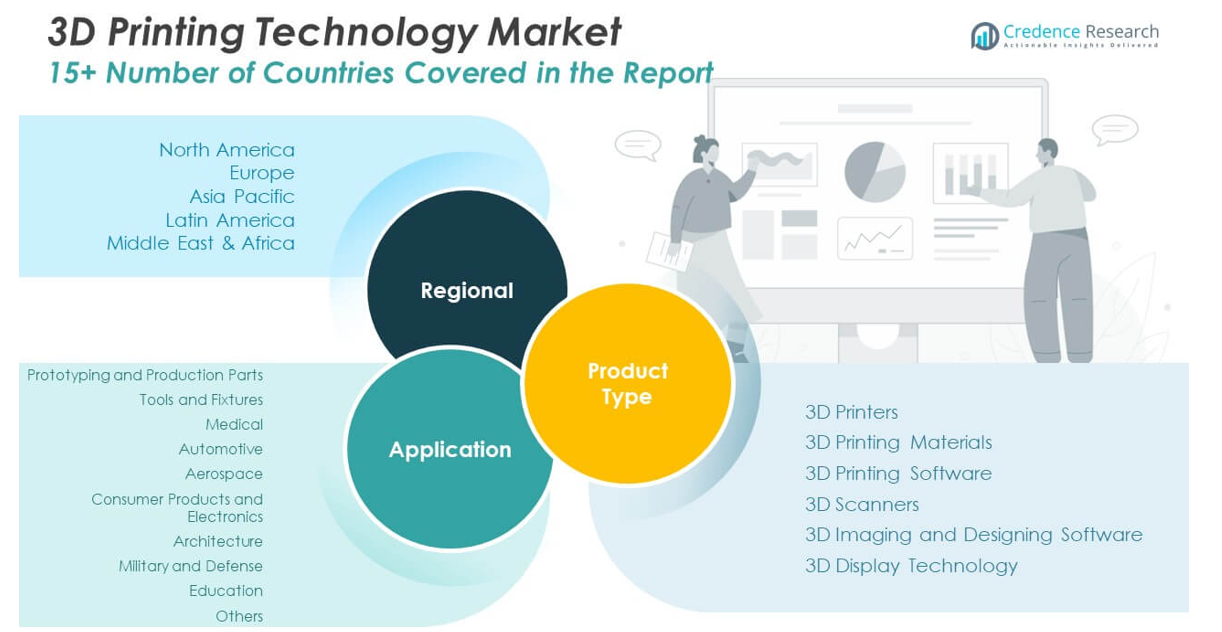 3D Printing Technology Market
15+ Number of Countries Covered in the Report

Credence Research
Actionable Insights Delivered

North America
Europe
Asia Pacific
Latin America
Middle East & Africa

Regional

Product Type

Application

Prototyping and Production Parts
Tools and Fixtures
Medical
Automotive
Aerospace
Consumer Products and Electronics
Architecture
Military and Defense
Education
Others

3D Printers
3D Printing Materials
3D Printing Software
3D Scanners
3D Imaging and Designing Software
3D Display Technology